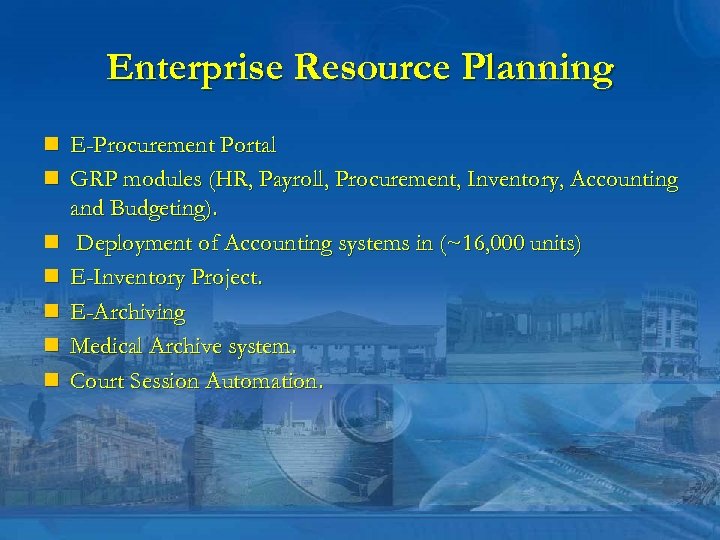 Enterprise Resource Planning

- E-Procurement Portal
- GRP modules (HR, Payroll, Procurement, Inventory, Accounting and Budgeting).
- Deployment of Accounting systems in (~16,000 units)
- E-Inventory Project.
- E-Archiving
- Medical Archive system.
- Court Session Automation.